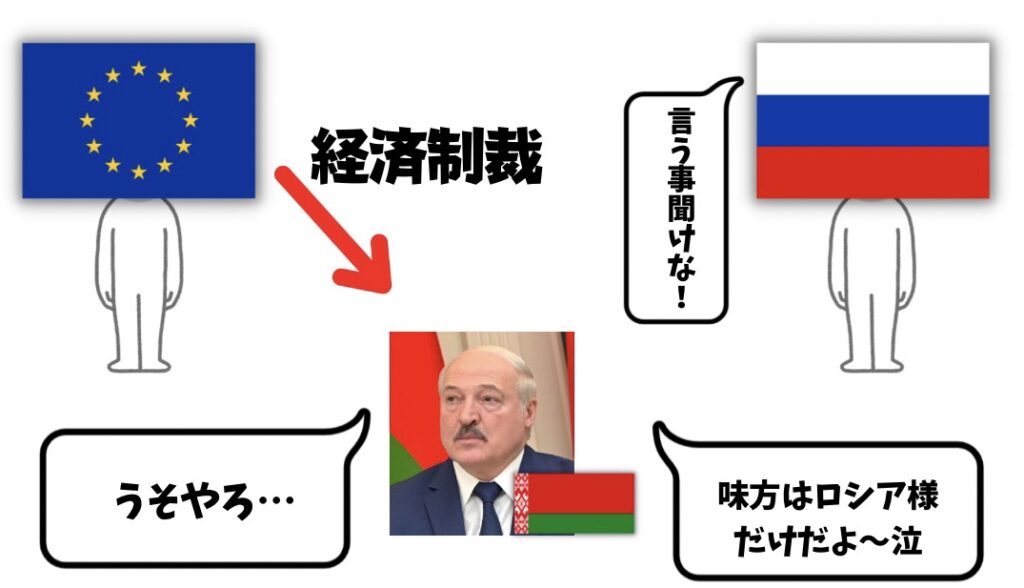 経済制裁

言う事聞けな！

うそやろ…

味方はロシア様だけだよ〜泣